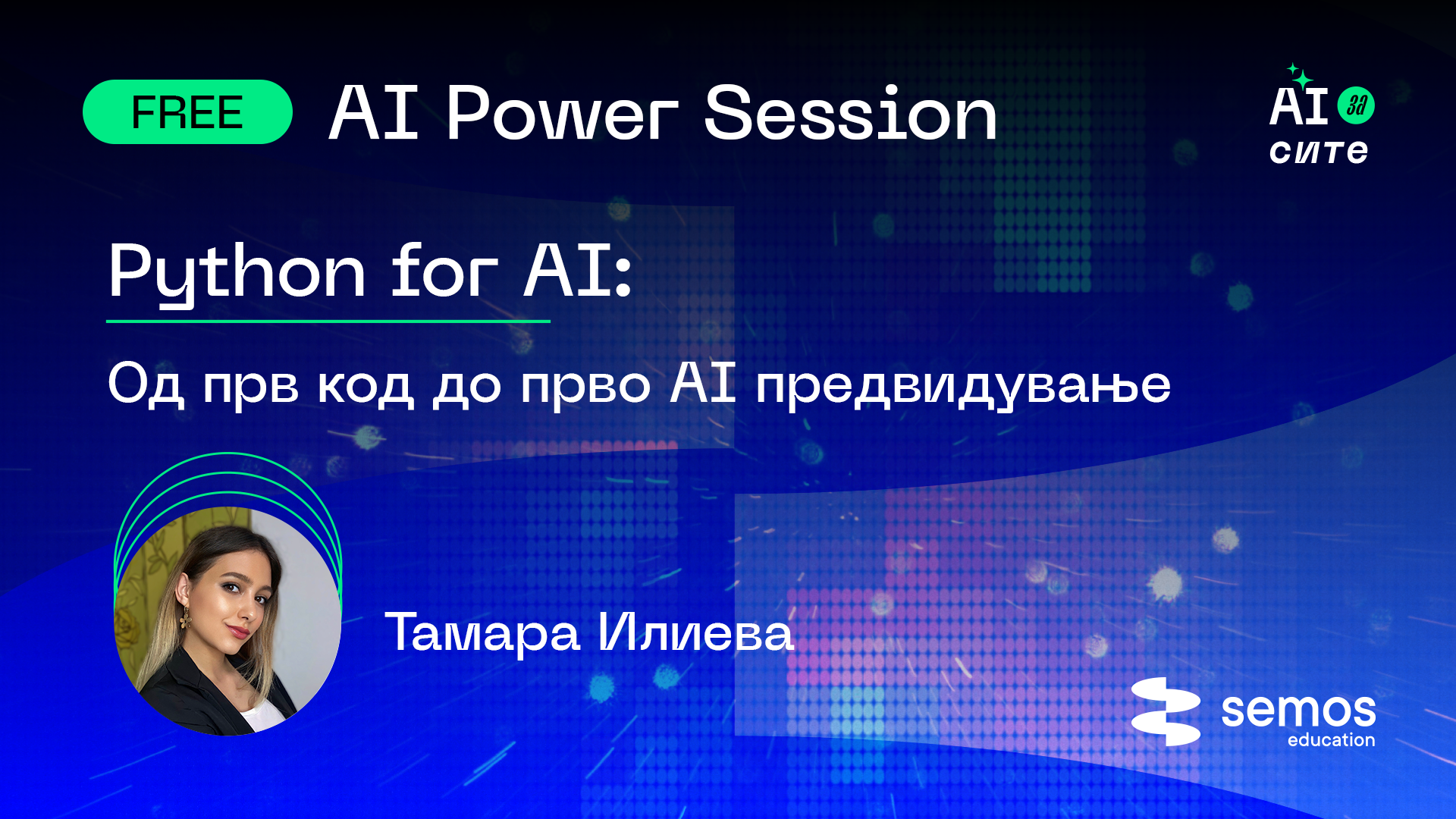 FREE AI Power Session

AI за сите

Python for AI:

Од прв код до прво AI предвидување

Тамара Илиева

semos education